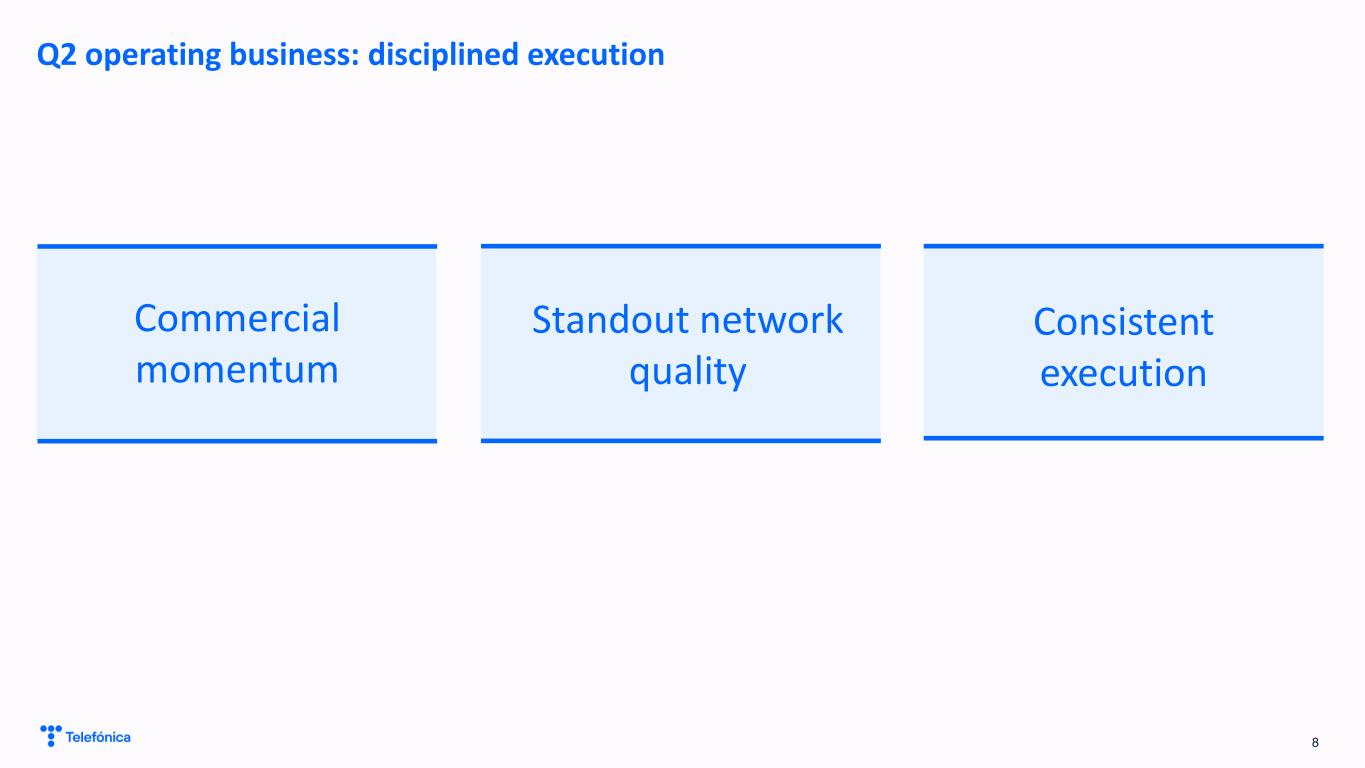 Q2 operating business: disciplined execution

Commercial momentum

Standout network quality

Consistent execution

Telefónica

8